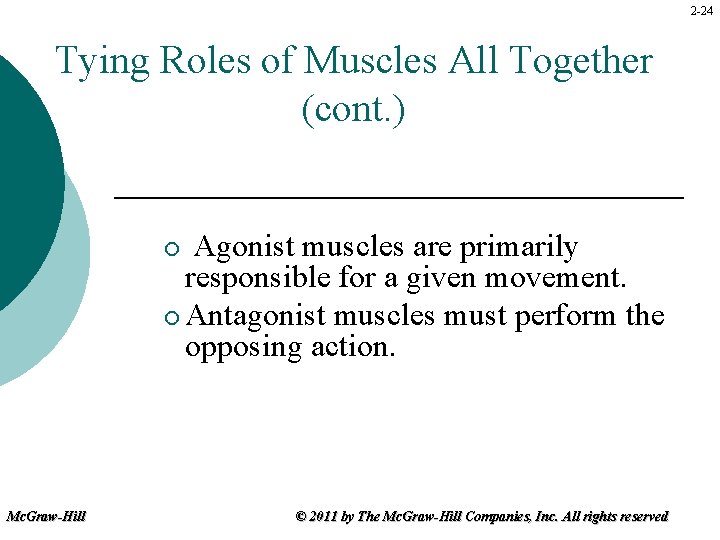 2-24

Tying Roles of Muscles All Together (cont.)

- Agonist muscles are primarily responsible for a given movement.
- Antagonist muscles must perform the opposing action.

McGraw-Hill

© 2011 by The McGraw-Hill Companies, Inc. All rights reserved